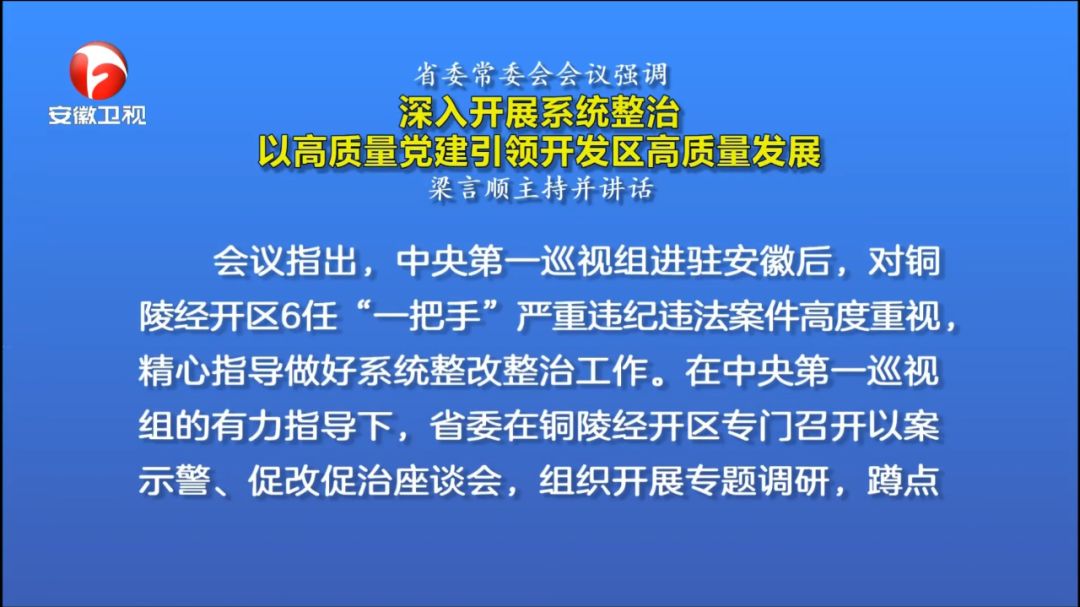 安徽卫视

省委常委会会议强调
深入开展系统整治
以高质量党建引领开发区高质量发展
梁言顺主持并讲话

会议指出，中央第一巡视组进驻安徽后，对铜陵经开区6任“一把手”严重违纪违法案件高度重视，精心指导做好系统整改整治工作。在中央第一巡视组的有力指导下，省委在铜陵经开区专门召开以案示警、促改促治座谈会，组织开展专题调研，蹲点